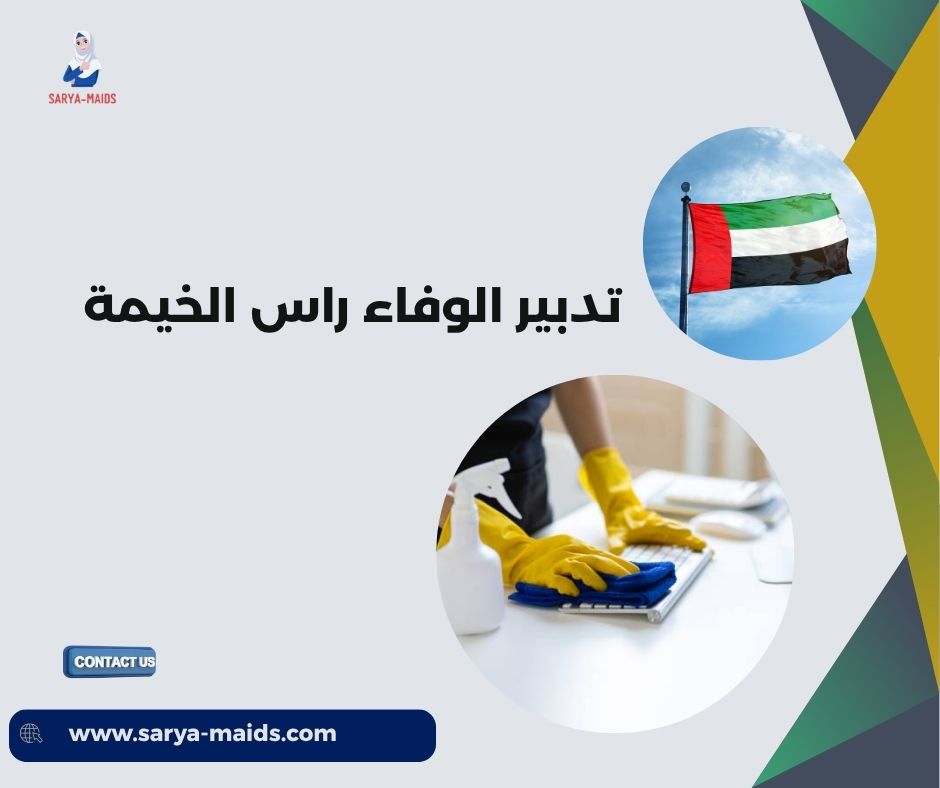 SARYA-MAIDS

تدبير الوفاء راس الخيمة

CONTACT US

www.sarya-maids.com